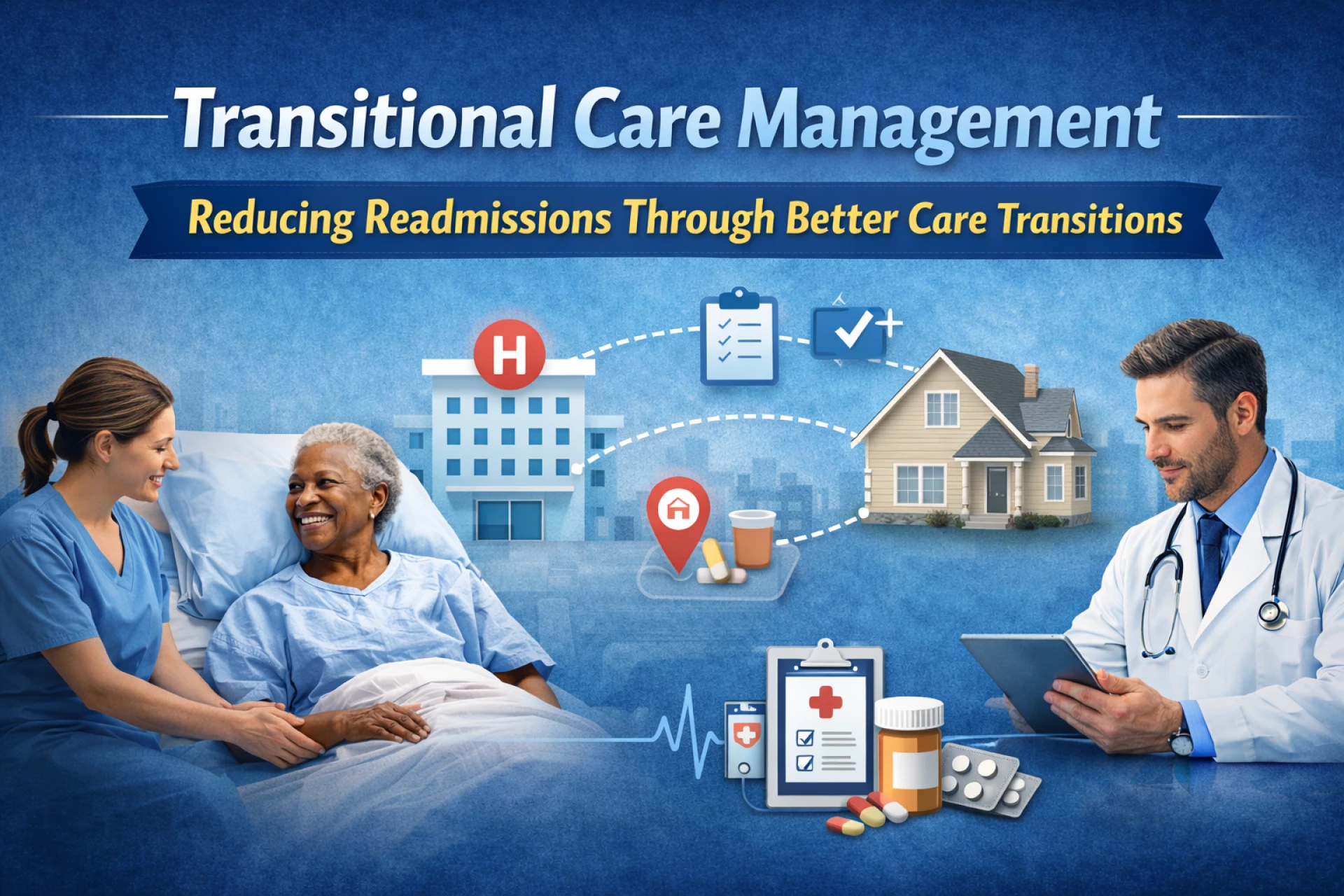 Transitional Care Management

Reducing Readmissions Through Better Care Transitions

H